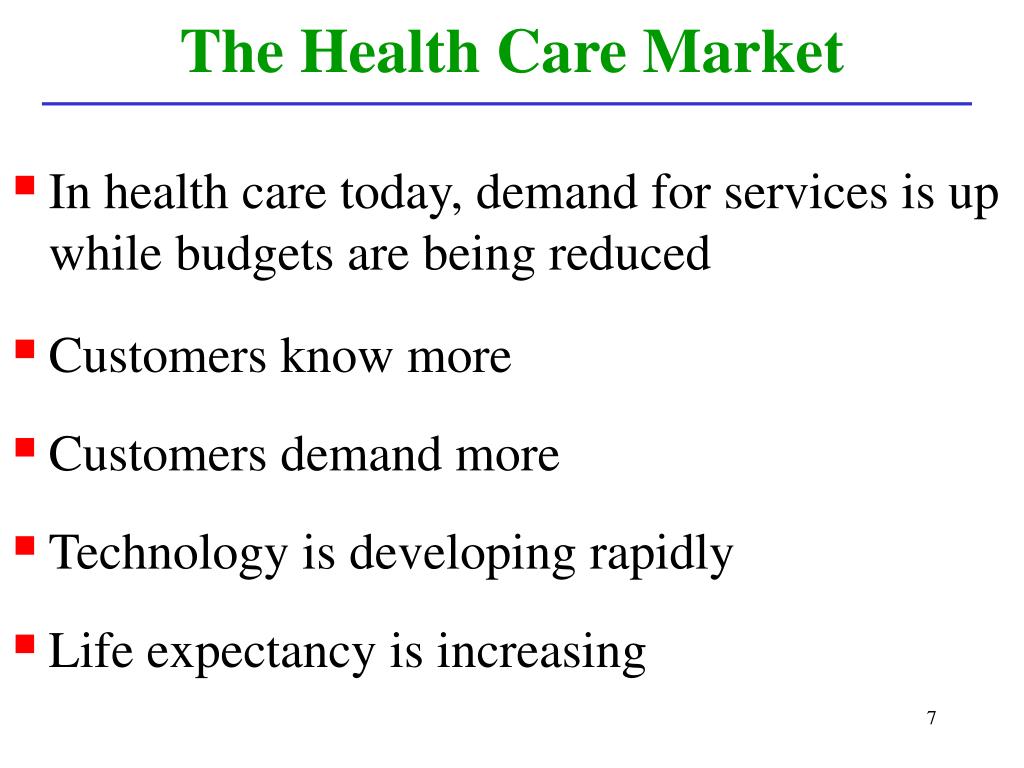 The Health Care Market

▪ In health care today, demand for services is up while budgets are being reduced

▪ Customers know more

▪ Customers demand more

▪ Technology is developing rapidly

▪ Life expectancy is increasing

7